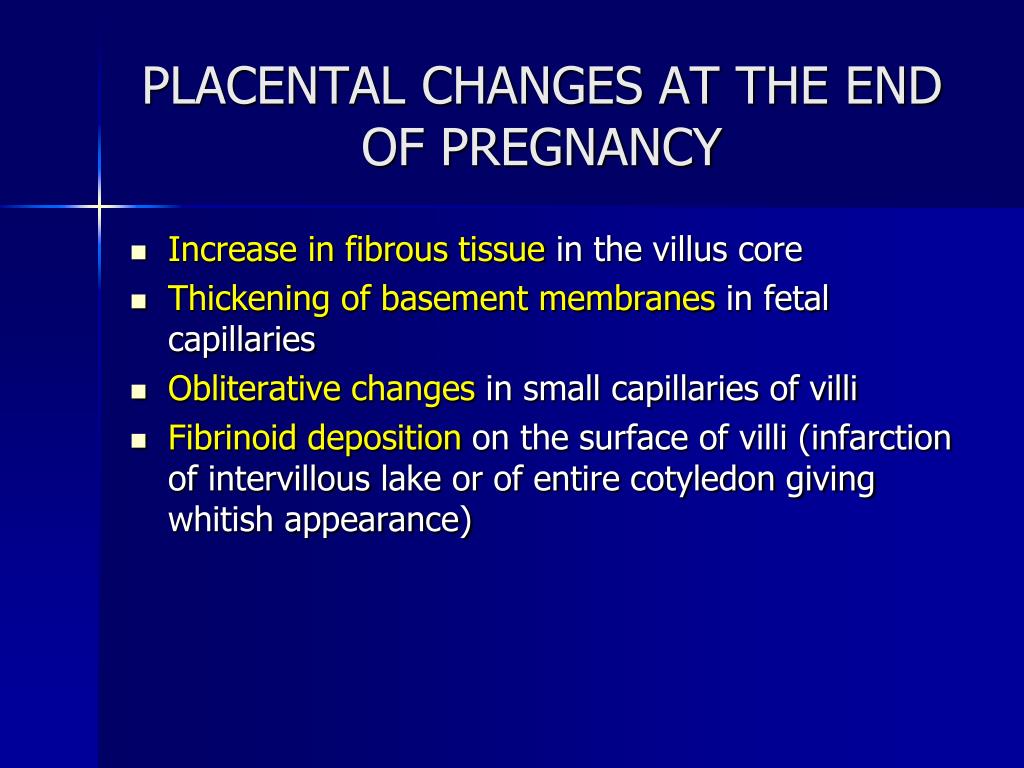 PLACENTAL CHANGES AT THE END OF PREGNANCY

- Increase in fibrous tissue in the villus core
- Thickening of basement membranes in fetal capillaries
- Obliterative changes in small capillaries of villi
- Fibrinoid deposition on the surface of villi (infarction of intervillous lake or of entire cotyledon giving whitish appearance)